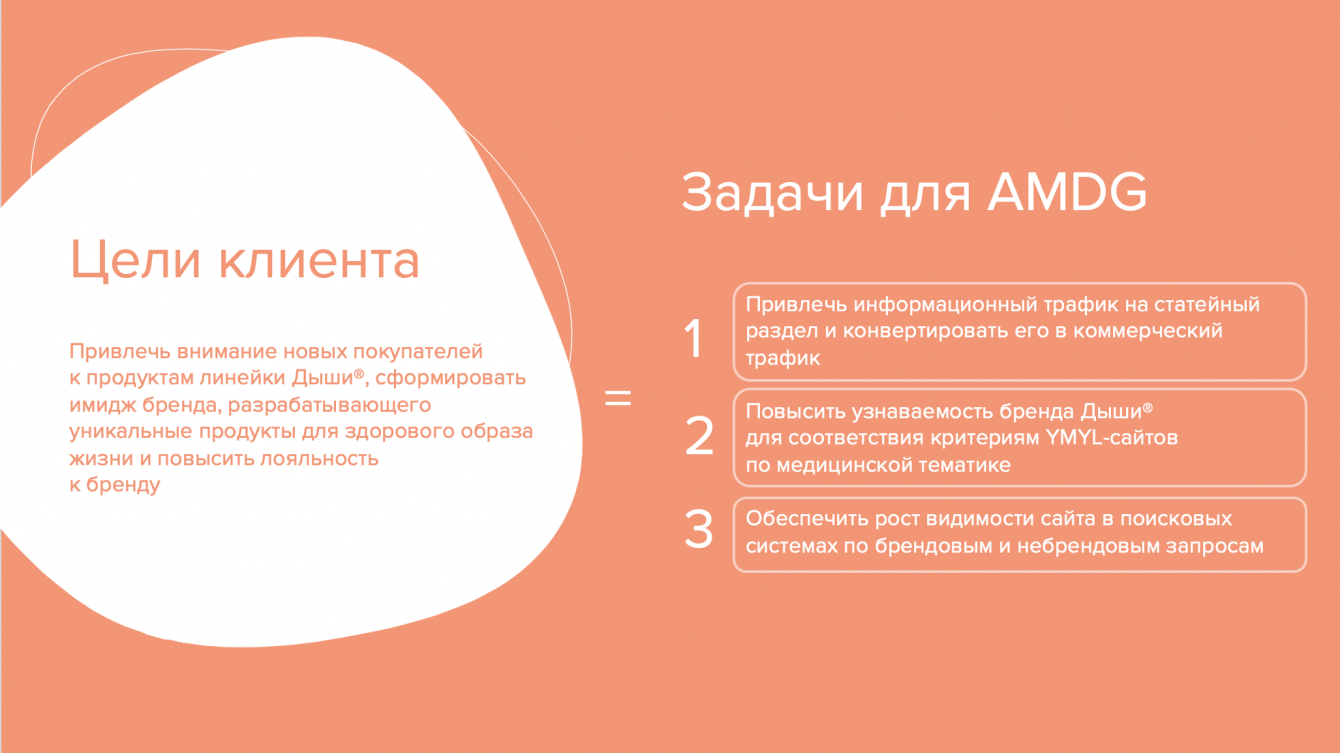 Цели клиента

Привлечь внимание новых покупателей к продуктам линейки Дыши®, сформировать имидж бренда, разрабатывающего уникальные продукты для здорового образа жизни и повысить лояльность к бренду

=

Задачи для AMDG

1 Привлечь информационный трафик на статейный раздел и конвертировать его в коммерческий трафик

2 Повысить узнаваемость бренда Дыши® для соответствия критериям YMYL-сайтов по медицинской тематике

3 Обеспечить рост видимости сайта в поисковых системах по брендовым и небрендовым запросам